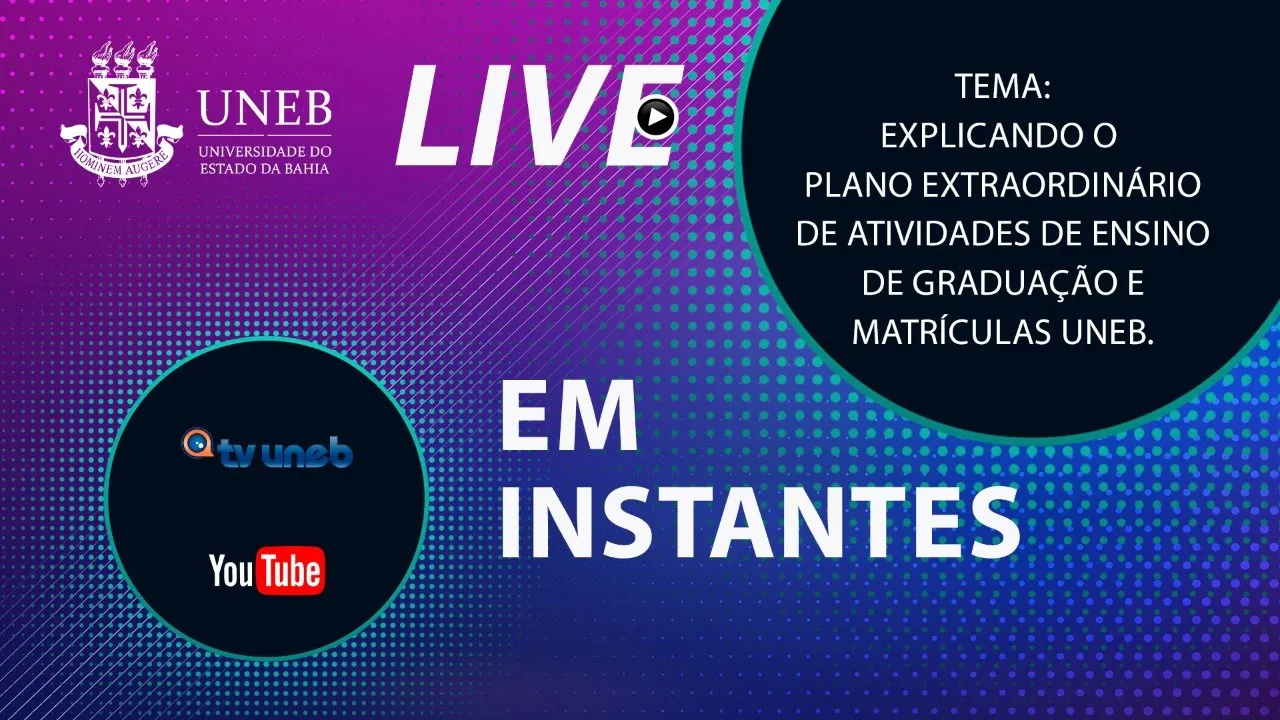 HOMINEM AUGERE
UNEB
UNIVERSIDADE DO ESTADO DA BAHIA

LIVE

TEMA:
EXPLICANDO O PLANO EXTRAORDINÁRIO DE ATIVIDADES DE ENSINO DE GRADUAÇÃO E MATRÍCULAS UNEB.

tv uneb

YouTube

EM INSTANTES